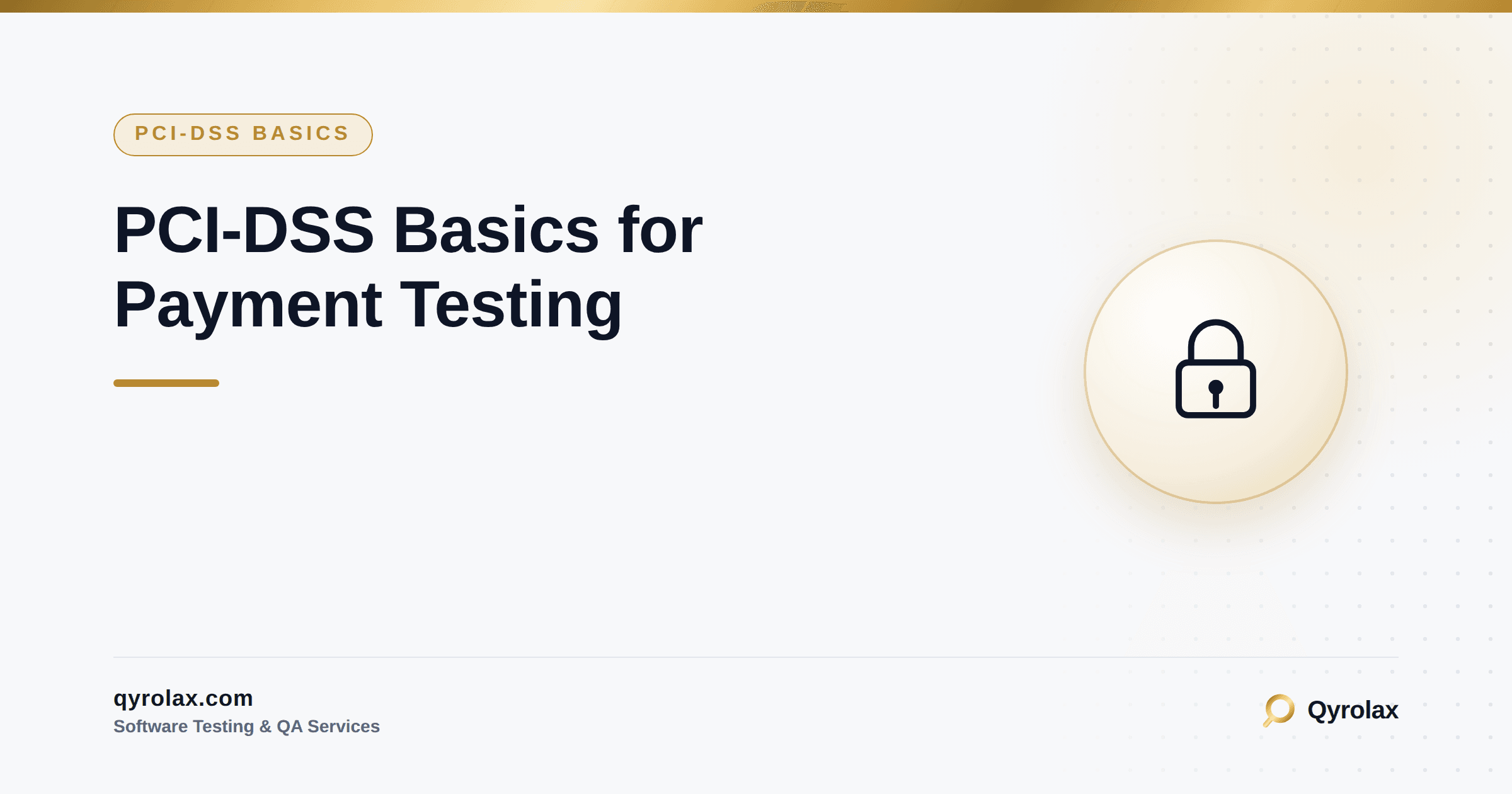 PCI-DSS BASICS

PCI-DSS Basics for Payment Testing

qyrolax.com
Software Testing & QA Services

Qyrolax